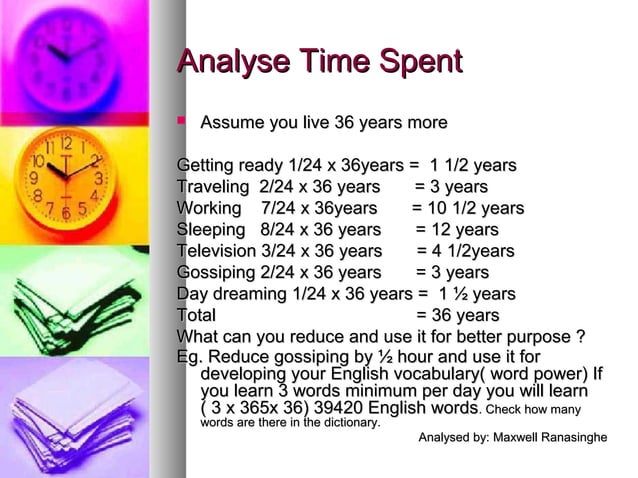 Analyse Time Spent

Assume you live 36 years more

Getting ready 1/24 x 36years = 1 1/2 years
Traveling 2/24 x 36 years = 3 years
Working 7/24 x 36years = 10 1/2 years
Sleeping 8/24 x 36 years = 12 years
Television 3/24 x 36 years = 4 1/2years
Gossiping 2/24 x 36 years = 3 years
Day dreaming 1/24 x 36 years = 1 ½ years
Total = 36 years
What can you reduce and use it for better purpose ?
Eg. Reduce gossiping by ½ hour and use it for developing your English vocabulary( word power) If you learn 3 words minimum per day you will learn ( 3 x 365x 36) 39420 English words. Check how many words are there in the dictionary.

Analysed by: Maxwell Ranasinghe

12
1
2
3
4
5
6
7
8
9
10
11